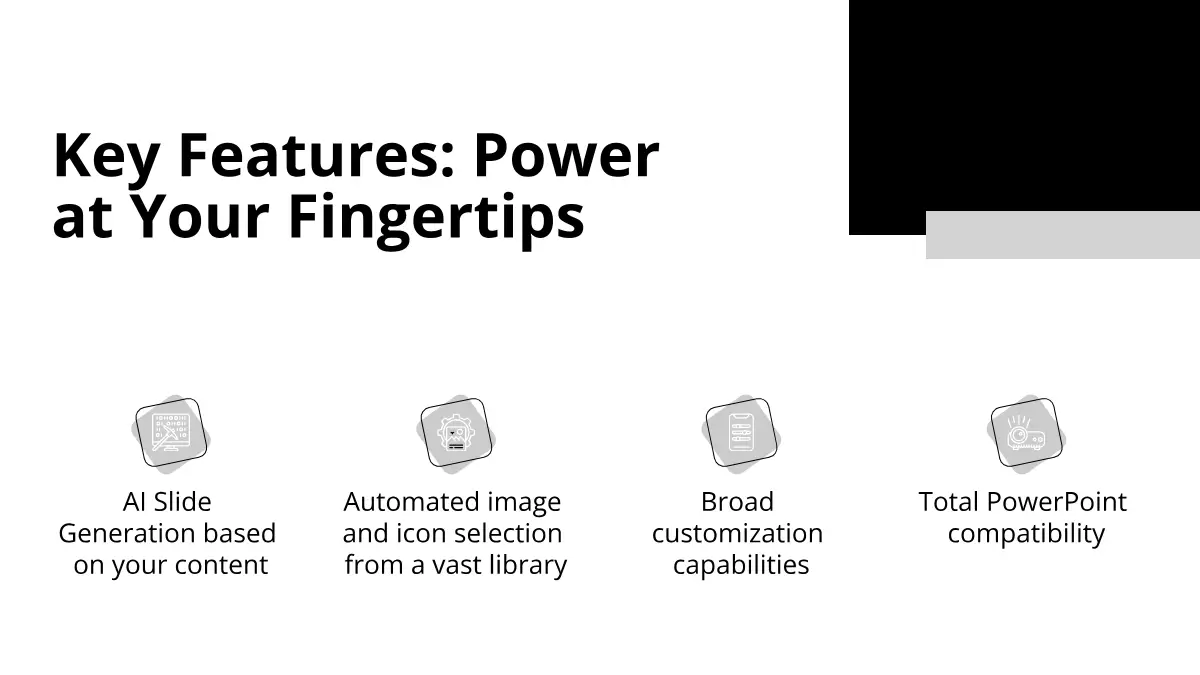 Key Features: Power at Your Fingertips

AI Slide Generation based on your content

Automated image and icon selection from a vast library

Broad customization capabilities

Total PowerPoint compatibility